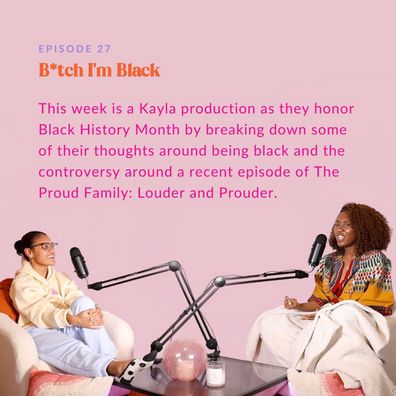 EPISODE 27
B*tch I'm Black

This week is a Kayla production as they honor Black History Month by breaking down some of their thoughts around being black and the controversy around a recent episode of The Proud Family: Louder and Prouder.